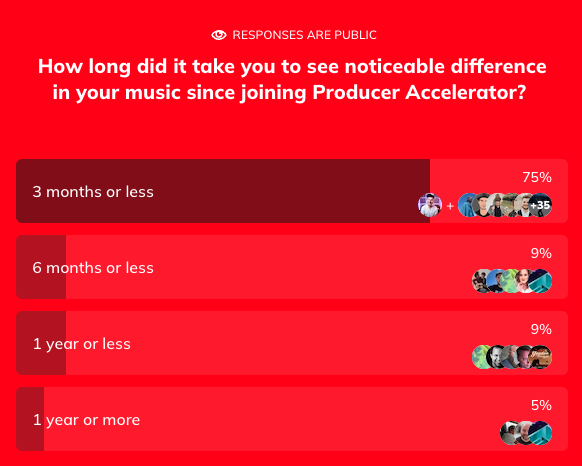 RESPONSES ARE PUBLIC

How long did it take you to see noticeable difference in your music since joining Producer Accelerator?

3 months or less
75%
+ +35

6 months or less
9%

1 year or less
9%

1 year or more
5%